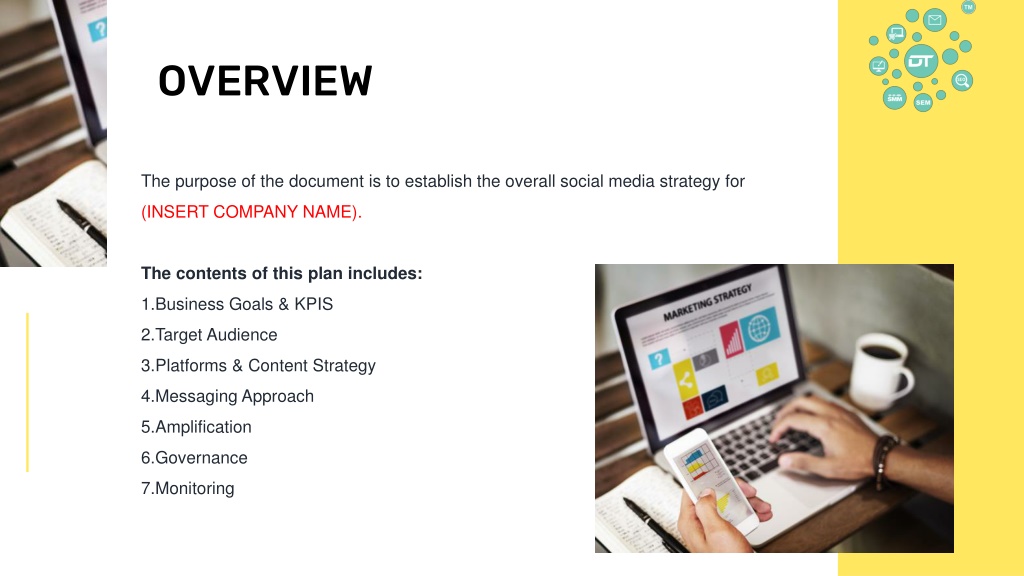 OVERVIEW

The purpose of the document is to establish the overall social media strategy for (INSERT COMPANY NAME).

The contents of this plan includes:
1.Business Goals & KPIS
2.Target Audience
3.Platforms & Content Strategy
4.Messaging Approach
5.Amplification
6.Governance
7.Monitoring

MARKETING STRATEGY

TM
DT
SMM
SEM